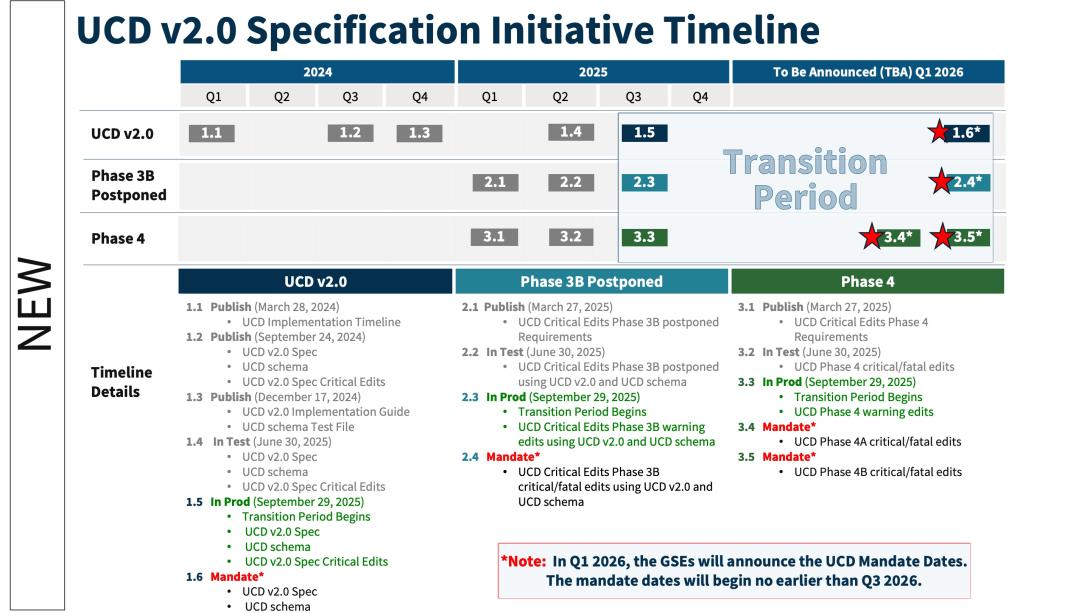 NEW

UCD v2.0 Specification Initiative Timeline

| | 2024 | | | | 2025 | | | | To Be Announced (TBA) Q1 2026 |
|---|---|---|---|---|---|---|---|---|---|
| | Q1 | Q2 | Q3 | Q4 | Q1 | Q2 | Q3 | Q4 | |
| UCD v2.0 | 1.1 | | 1.2 | 1.3 | | 1.4 | 1.5 | | 1.6* |
| Phase 3B Postponed | | | | | 2.1 | 2.2 | 2.3 | | 2.4* |
| Phase 4 | | | | | 3.1 | 3.2 | 3.3 | | 3.4* 3.5* |

Transition Period

Timeline Details

UCD v2.0

1.1 Publish (March 28, 2024)
• UCD Implementation Timeline
1.2 Publish (September 24, 2024)
• UCD v2.0 Spec
• UCD schema
• UCD v2.0 Spec Critical Edits
1.3 Publish (December 17, 2024)
• UCD v2.0 Implementation Guide
• UCD schema Test File
1.4 In Test (June 30, 2025)
• UCD v2.0 Spec
• UCD schema
• UCD v2.0 Spec Critical Edits
1.5 In Prod (September 29, 2025)
• Transition Period Begins
• UCD v2.0 Spec
• UCD schema
• UCD v2.0 Spec Critical Edits
1.6 Mandate*
• UCD v2.0 Spec
• UCD schema

Phase 3B Postponed

2.1 Publish (March 27, 2025)
• UCD Critical Edits Phase 3B postponed Requirements
2.2 In Test (June 30, 2025)
• UCD Critical Edits Phase 3B postponed using UCD v2.0 and UCD schema
2.3 In Prod (September 29, 2025)
• Transition Period Begins
• UCD Critical Edits Phase 3B warning edits using UCD v2.0 and UCD schema
2.4 Mandate*
• UCD Critical Edits Phase 3B critical/fatal edits using UCD v2.0 and UCD schema

Phase 4

3.1 Publish (March 27, 2025)
• UCD Critical Edits Phase 4 Requirements
3.2 In Test (June 30, 2025)
• UCD Phase 4 critical/fatal edits
3.3 In Prod (September 29, 2025)
• Transition Period Begins
• UCD Phase 4 warning edits
3.4 Mandate*
• UCD Phase 4A critical/fatal edits
3.5 Mandate*
• UCD Phase 4B critical/fatal edits

*Note: In Q1 2026, the GSEs will announce the UCD Mandate Dates. The mandate dates will begin no earlier than Q3 2026.